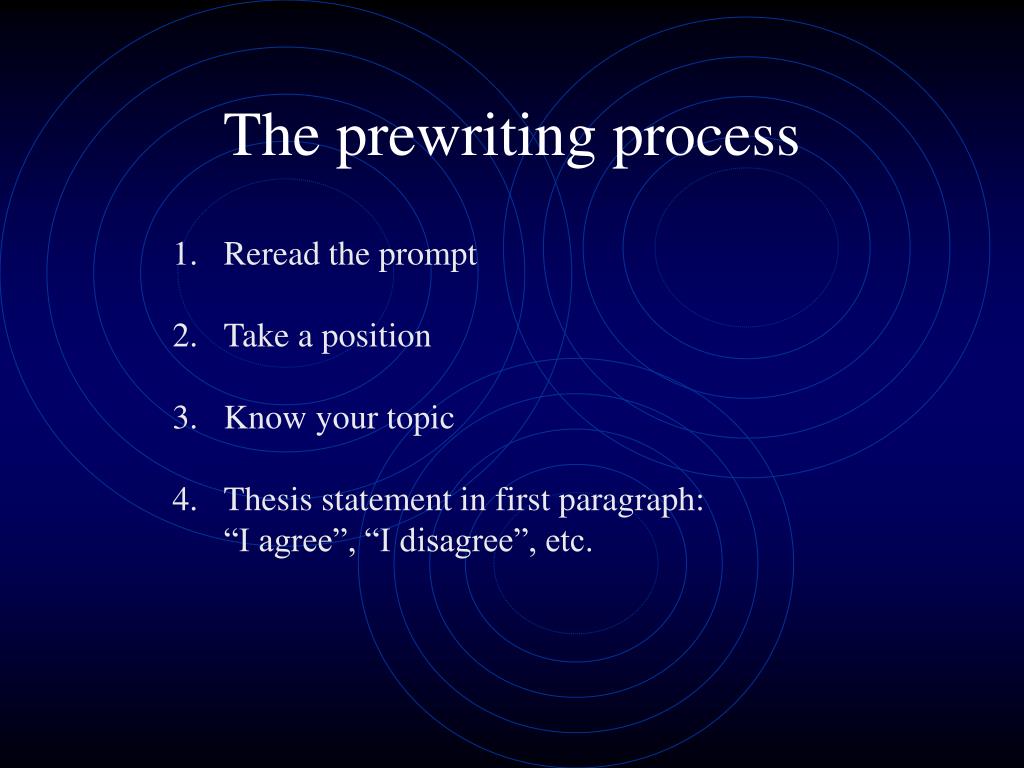 The prewriting process

1. Reread the prompt

2. Take a position

3. Know your topic

4. Thesis statement in first paragraph: “I agree”, “I disagree”, etc.